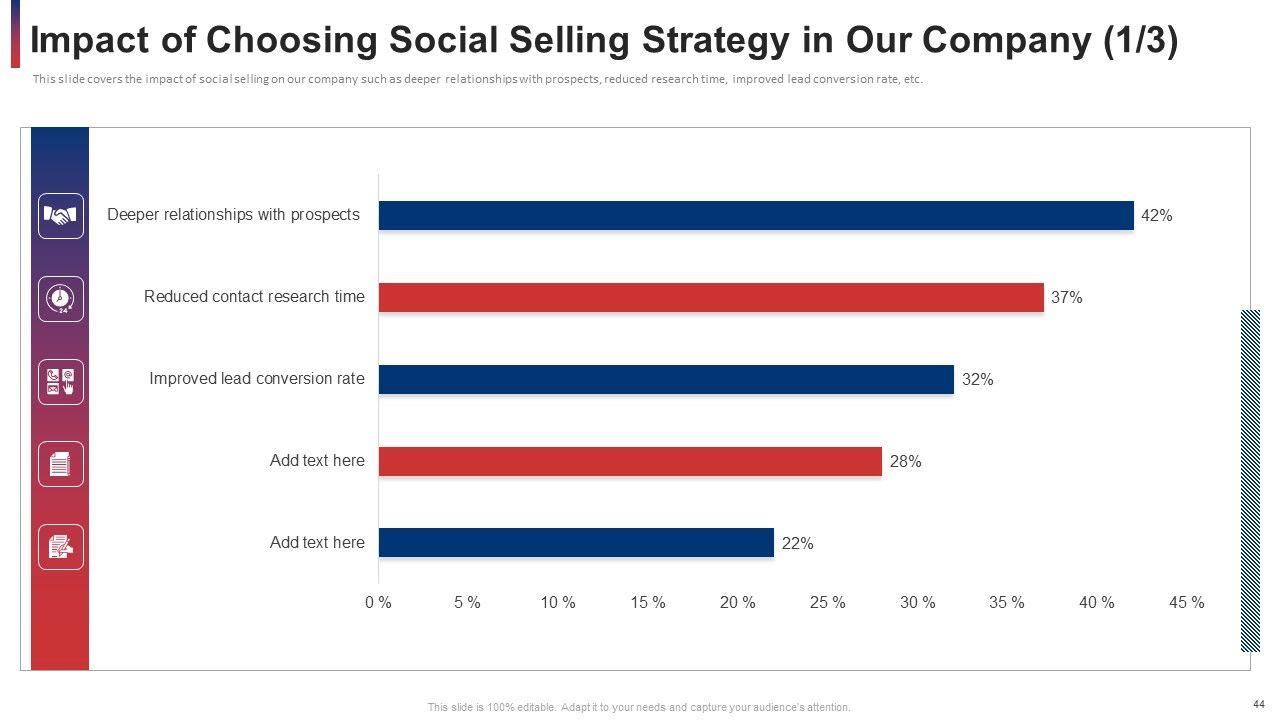 Impact of Choosing Social Selling Strategy in Our Company (1/3)

This slide covers the impact of social selling on our company such as deeper relationships with prospects, reduced research time, improved lead conversion rate, etc.

24

Deeper relationships with prospects 42%

Reduced contact research time 37%

Improved lead conversion rate 32%

Add text here 28%

Add text here 22%

0 % 5 % 10 % 15 % 20 % 25 % 30 % 35 % 40 % 45 %

This slide is 100% editable. Adapt it to your needs and capture your audience's attention.

44